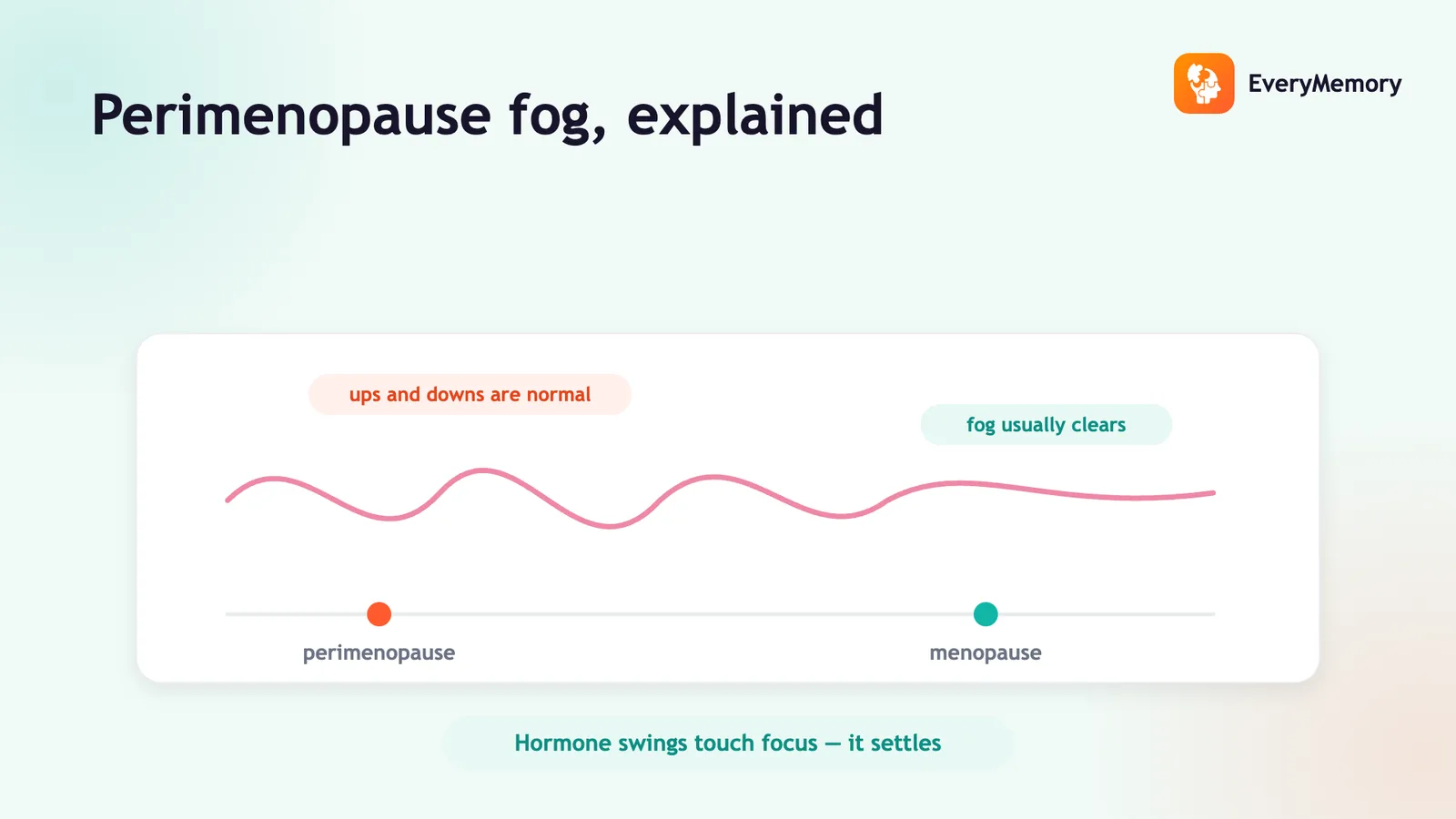 Perimenopause fog, explained

EveryMemory

ups and downs are normal

fog usually clears

perimenopause

menopause

Hormone swings touch focus — it settles